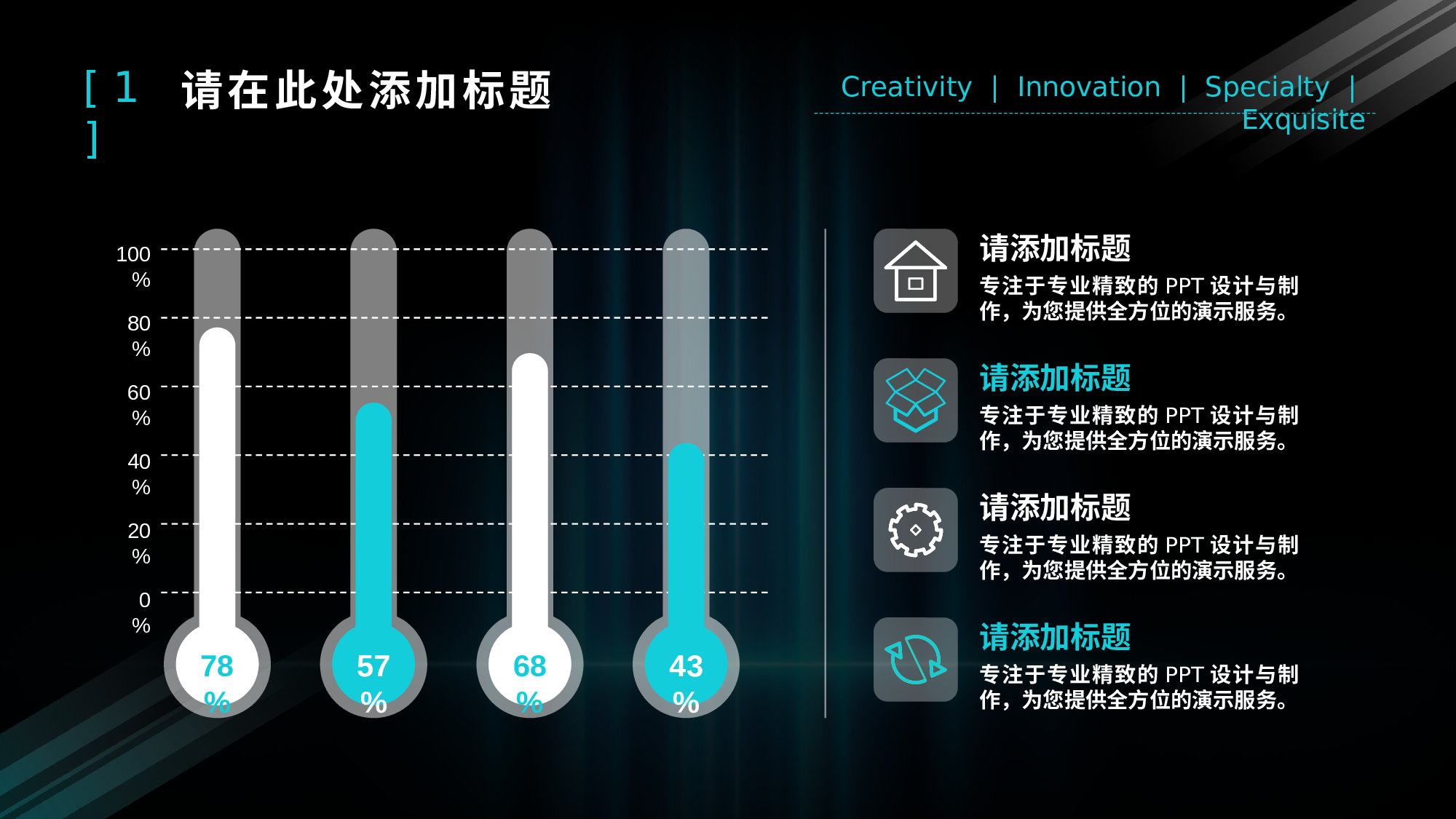 [ 1 ] 请在此处添加标题

Creativity | Innovation | Specialty | Exquisite

100%
80%
60%
40%
20%
0%

78%
57%
68%
43%

请添加标题
专注于专业精致的 PPT 设计与制作，为您提供全方位的演示服务。

请添加标题
专注于专业精致的 PPT 设计与制作，为您提供全方位的演示服务。

请添加标题
专注于专业精致的 PPT 设计与制作，为您提供全方位的演示服务。

请添加标题
专注于专业精致的 PPT 设计与制作，为您提供全方位的演示服务。